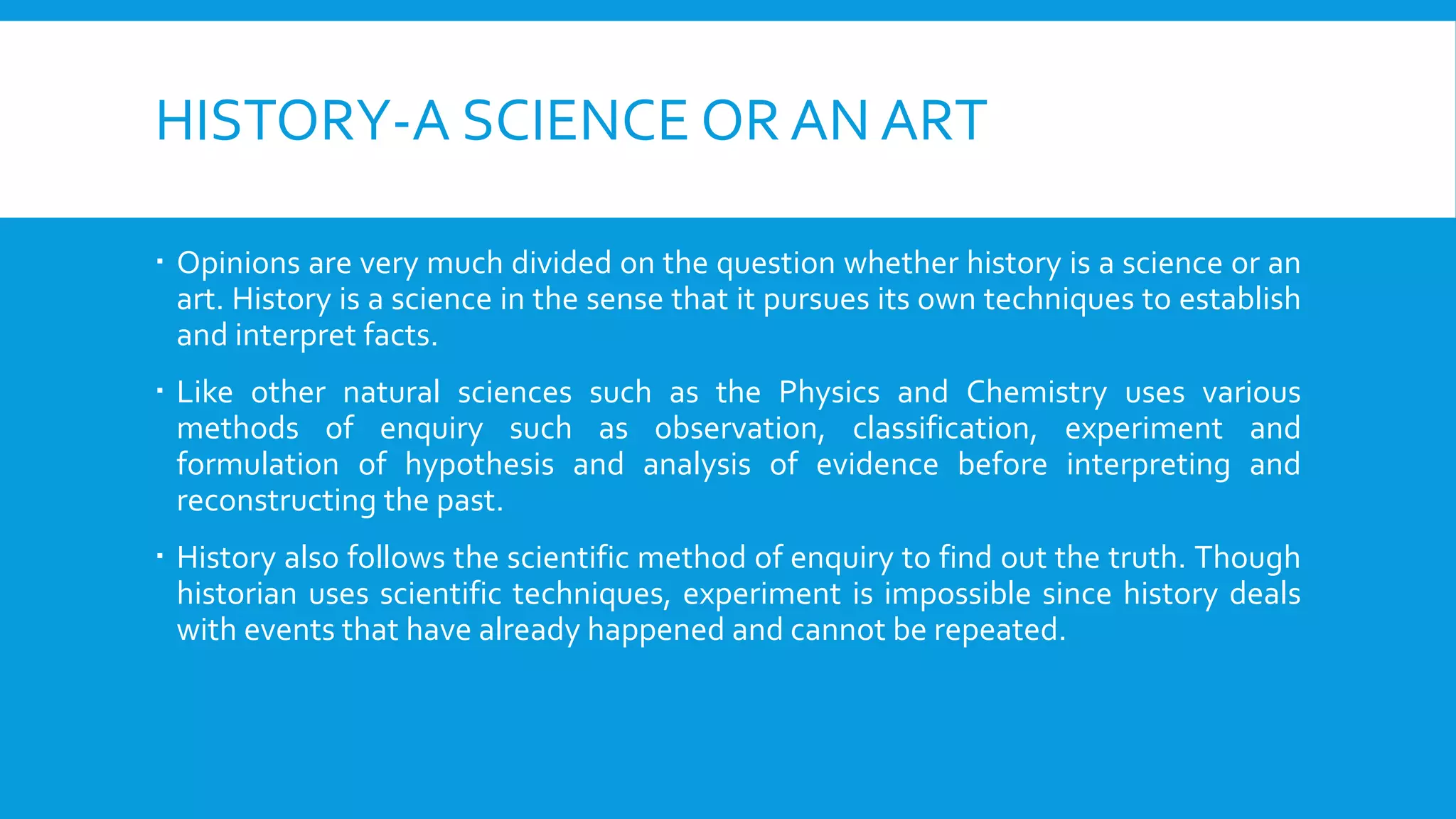 HISTORY-A SCIENCE OR AN ART

▪ Opinions are very much divided on the question whether history is a science or an art. History is a science in the sense that it pursues its own techniques to establish and interpret facts.

▪ Like other natural sciences such as the Physics and Chemistry uses various methods of enquiry such as observation, classification, experiment and formulation of hypothesis and analysis of evidence before interpreting and reconstructing the past.

▪ History also follows the scientific method of enquiry to find out the truth. Though historian uses scientific techniques, experiment is impossible since history deals with events that have already happened and cannot be repeated.